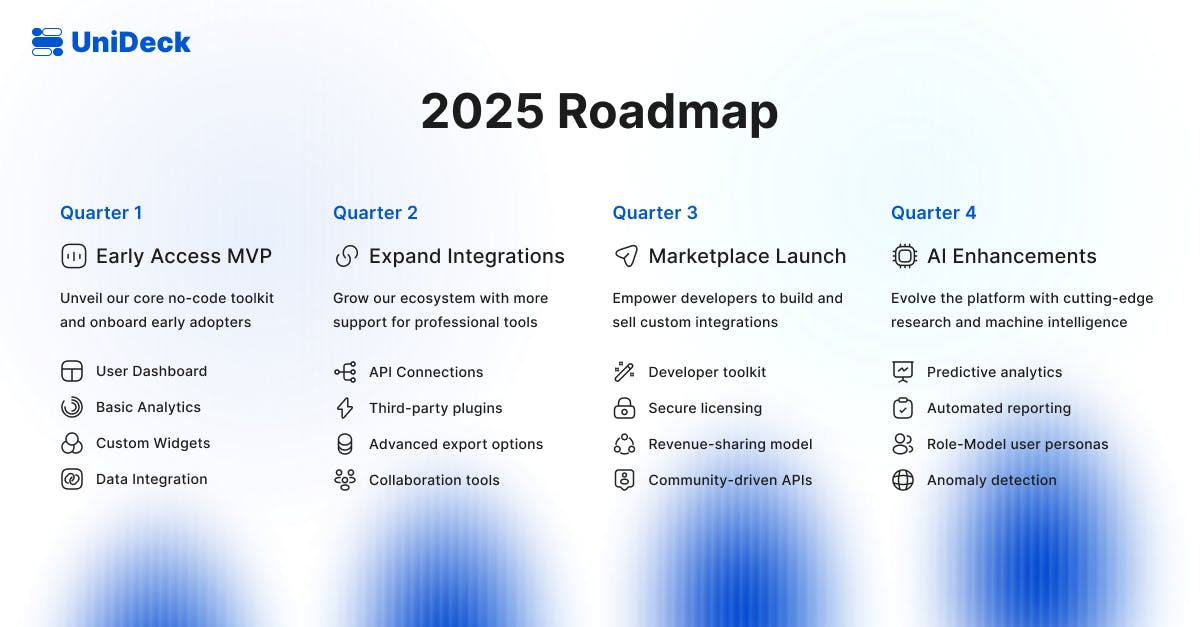 UniDeck

2025 Roadmap

Quarter 1

Early Access MVP

Unveil our core no-code toolkit and onboard early adopters

User Dashboard
Basic Analytics
Custom Widgets
Data Integration

Quarter 2

Expand Integrations

Grow our ecosystem with more support for professional tools

API Connections
Third-party plugins
Advanced export options
Collaboration tools

Quarter 3

Marketplace Launch

Empower developers to build and sell custom integrations

Developer toolkit
Secure licensing
Revenue-sharing model
Community-driven APIs

Quarter 4

AI Enhancements

Evolve the platform with cutting-edge research and machine intelligence

Predictive analytics
Automated reporting
Role-Model user personas
Anomaly detection